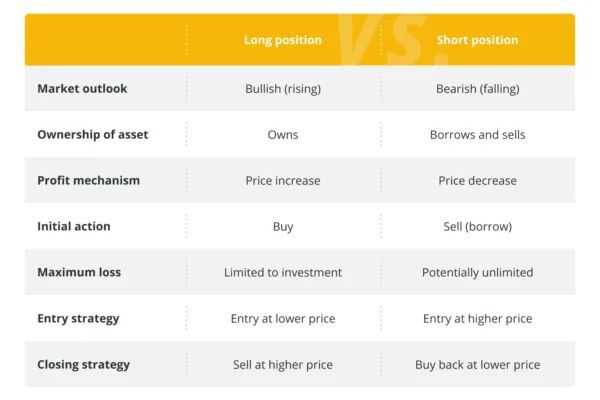 | | Long position | Short position |
|---|---|---|
| Market outlook | Bullish (rising) | Bearish (falling) |
| Ownership of asset | Owns | Borrows and sells |
| Profit mechanism | Price increase | Price decrease |
| Initial action | Buy | Sell (borrow) |
| Maximum loss | Limited to investment | Potentially unlimited |
| Entry strategy | Entry at lower price | Entry at higher price |
| Closing strategy | Sell at higher price | Buy back at lower price |

VS.